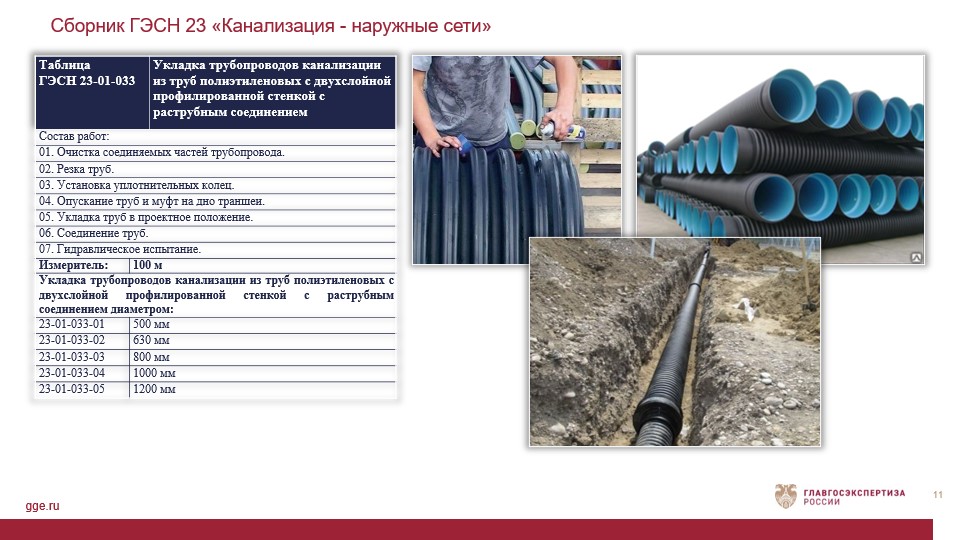 Сборник ГЭСН 23 «Канализация - наружные сети»

| Таблица ГЭСН 23-01-033 | Укладка трубопроводов канализации из труб полиэтиленовых с двухслойной профилированной стенкой с раструбным соединением |
|---|---|
| Состав работ: | |
| 01. Очистка соединяемых частей трубопровода. | |
| 02. Резка труб. | |
| 03. Установка уплотнительных колец. | |
| 04. Опускание труб и муфт на дно траншеи. | |
| 05. Укладка труб в проектное положение. | |
| 06. Соединение труб. | |
| 07. Гидравлическое испытание. | |
| Измеритель: | 100 м |
| Укладка трубопроводов канализации из труб полиэтиленовых с двухслойной профилированной стенкой с раструбным соединением диаметром: | |
| 23-01-033-01 | 500 мм |
| 23-01-033-02 | 630 мм |
| 23-01-033-03 | 800 мм |
| 23-01-033-04 | 1000 мм |
| 23-01-033-05 | 1200 мм |

gge.ru

ГЛАВГОСЭКСПЕРТИЗА РОССИИ

11